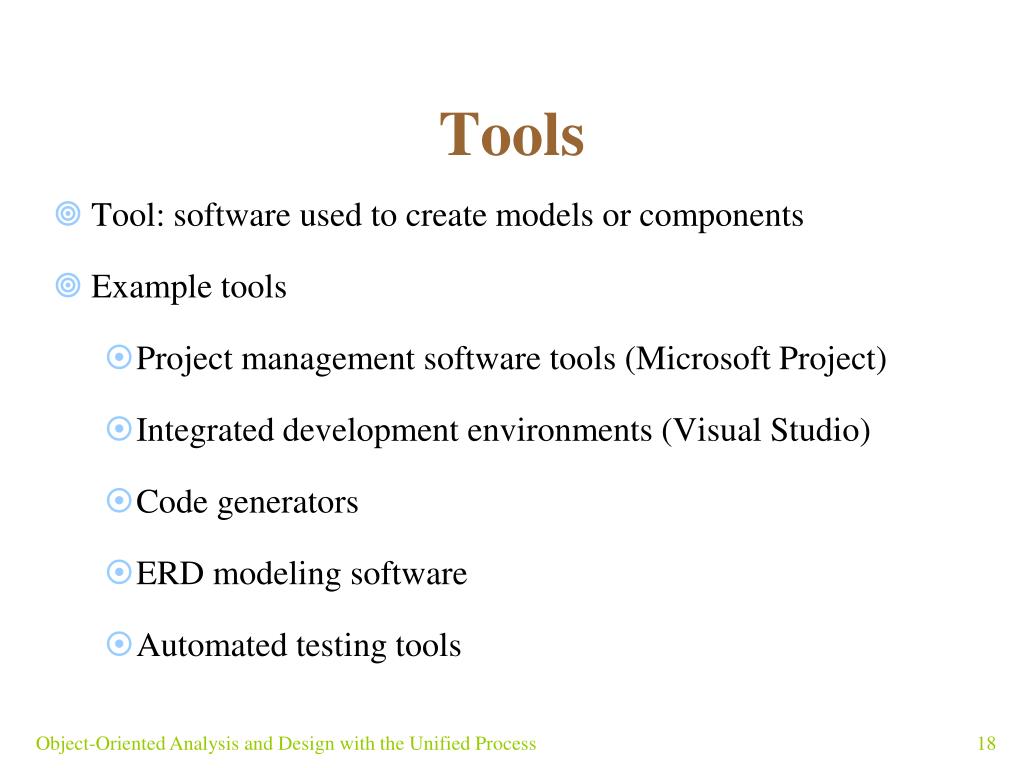 Tools

Tool: software used to create models or components

Example tools

Project management software tools (Microsoft Project)

Integrated development environments (Visual Studio)

Code generators

ERD modeling software

Automated testing tools

Object-Oriented Analysis and Design with the Unified Process

18